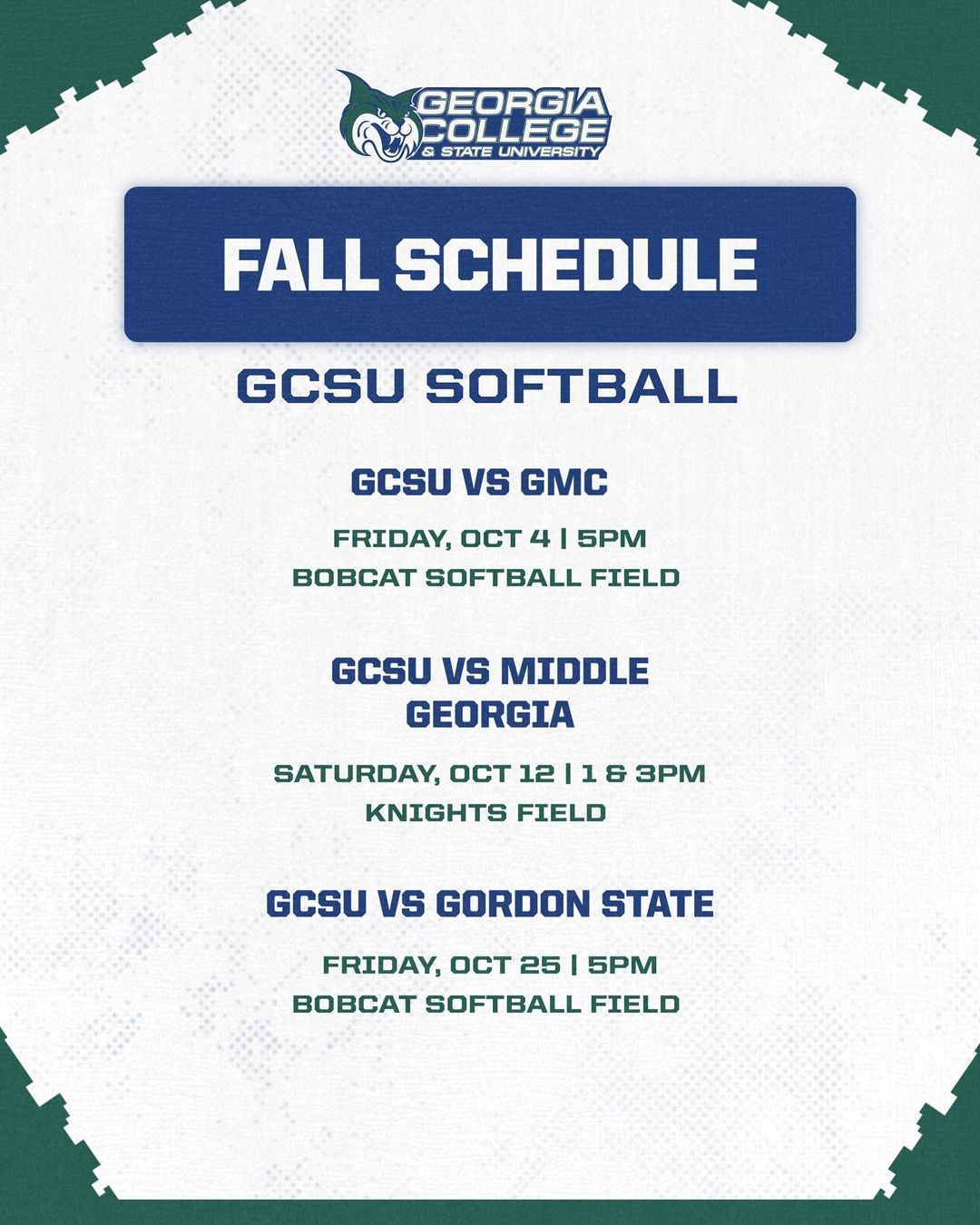 GEORGIA COLLEGE & STATE UNIVERSITY

FALL SCHEDULE

GCSU SOFTBALL

GCSU VS GMC

FRIDAY, OCT 4 | 5PM
BOBCAT SOFTBALL FIELD

GCSU VS MIDDLE GEORGIA

SATURDAY, OCT 12 | 1 & 3PM
KNIGHTS FIELD

GCSU VS GORDON STATE

FRIDAY, OCT 25 | 5PM
BOBCAT SOFTBALL FIELD